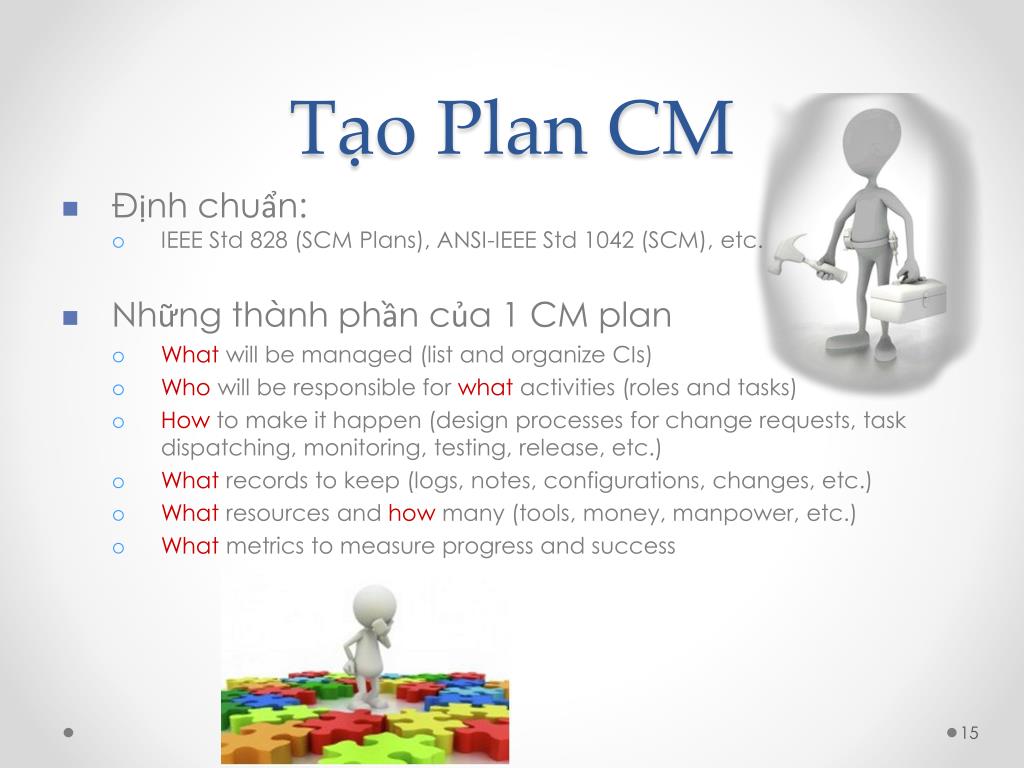 Tạo Plan CM

■ Định chuẩn:
o IEEE Std 828 (SCM Plans), ANSI-IEEE Std 1042 (SCM), etc.

■ Những thành phần của 1 CM plan
o What will be managed (list and organize CIs)
o Who will be responsible for what activities (roles and tasks)
o How to make it happen (design processes for change requests, task dispatching, monitoring, testing, release, etc.)
o What records to keep (logs, notes, configurations, changes, etc.)
o What resources and how many (tools, money, manpower, etc.)
o What metrics to measure progress and success

15